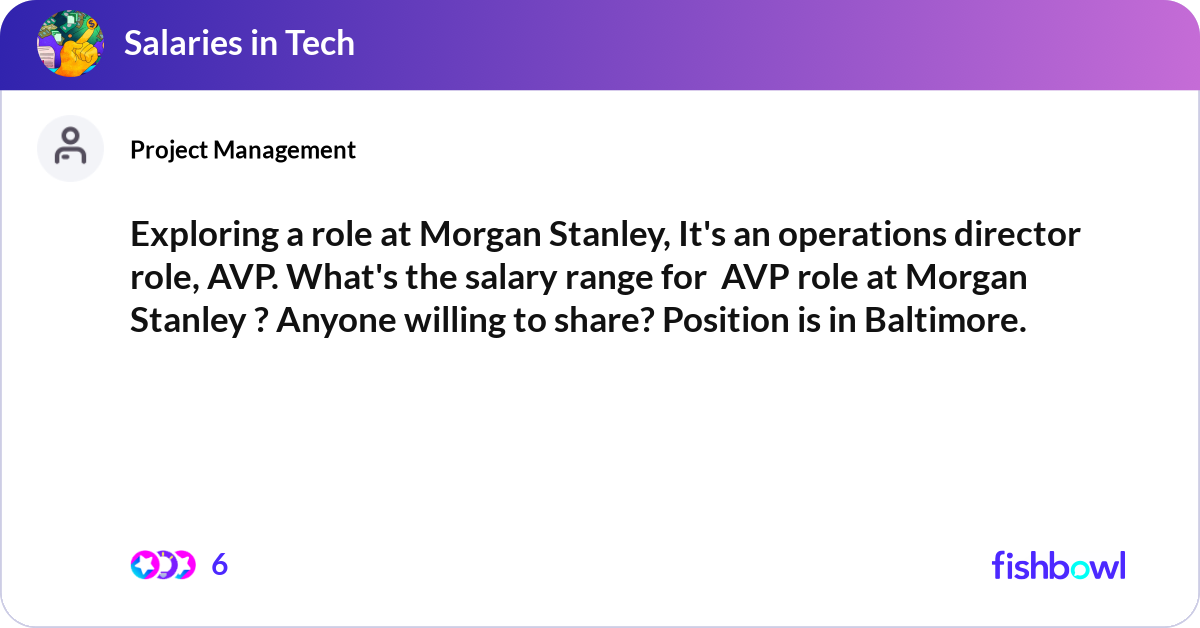 Salaries in Tech

Project Management

Exploring a role at Morgan Stanley, It's an operations director role, AVP. What's the salary range for AVP role at Morgan Stanley ? Anyone willing to share? Position is in Baltimore.

6

fishbowl